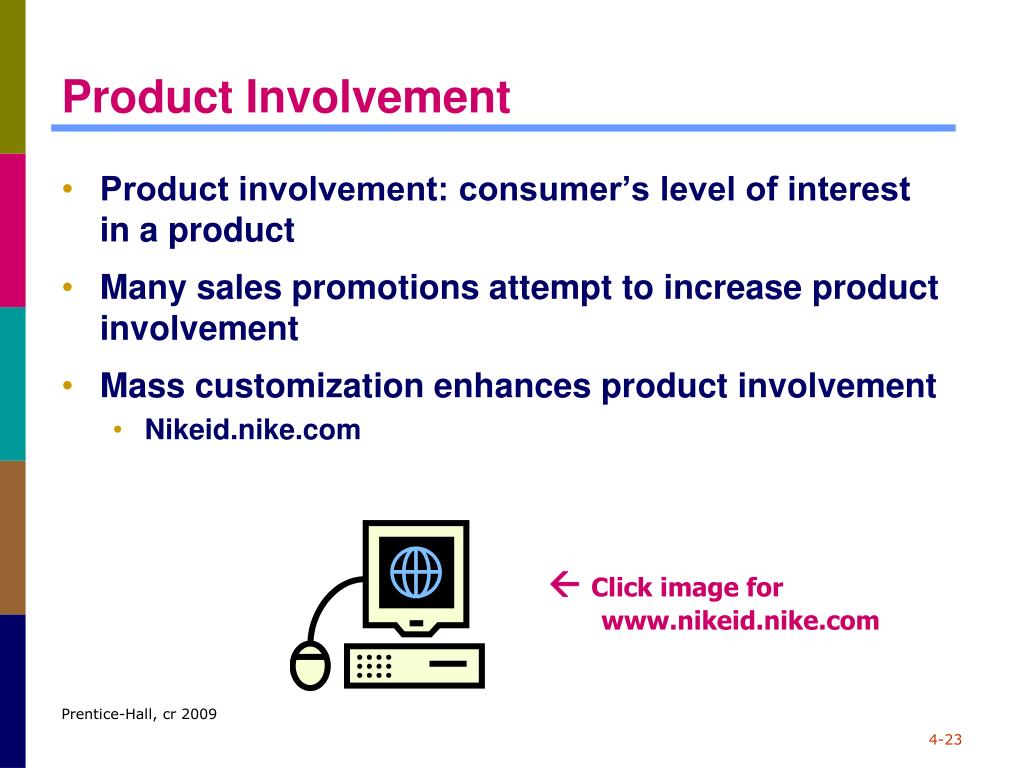 Product Involvement

• Product involvement: consumer's level of interest in a product
• Many sales promotions attempt to increase product involvement
• Mass customization enhances product involvement
  • Nikeid.nike.com

← Click image for www.nikeid.nike.com

Prentice-Hall, cr 2009

4-23